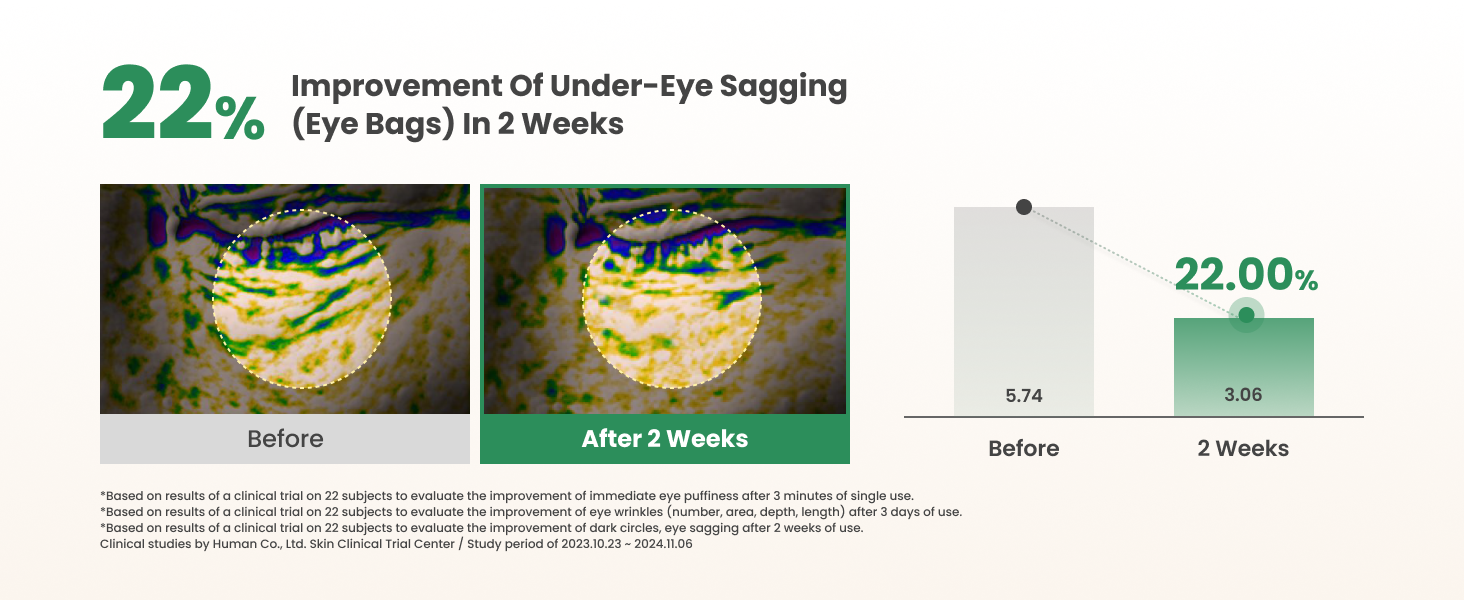 22%

Improvement Of Under-Eye Sagging (Eye Bags) In 2 Weeks

Before

After 2 Weeks

22.00%

5.74

3.06

Before

2 Weeks

*Based on results of a clinical trial on 22 subjects to evaluate the improvement of immediate eye puffiness after 3 minutes of single use.
*Based on results of a clinical trial on 22 subjects to evaluate the improvement of eye wrinkles (number, area, depth, length) after 3 days of use.
*Based on results of a clinical trial on 22 subjects to evaluate the improvement of dark circles, eye sagging after 2 weeks of use.
Clinical studies by Human Co., Ltd. Skin Clinical Trial Center / Study period of 2023.10.23 ~ 2024.11.06